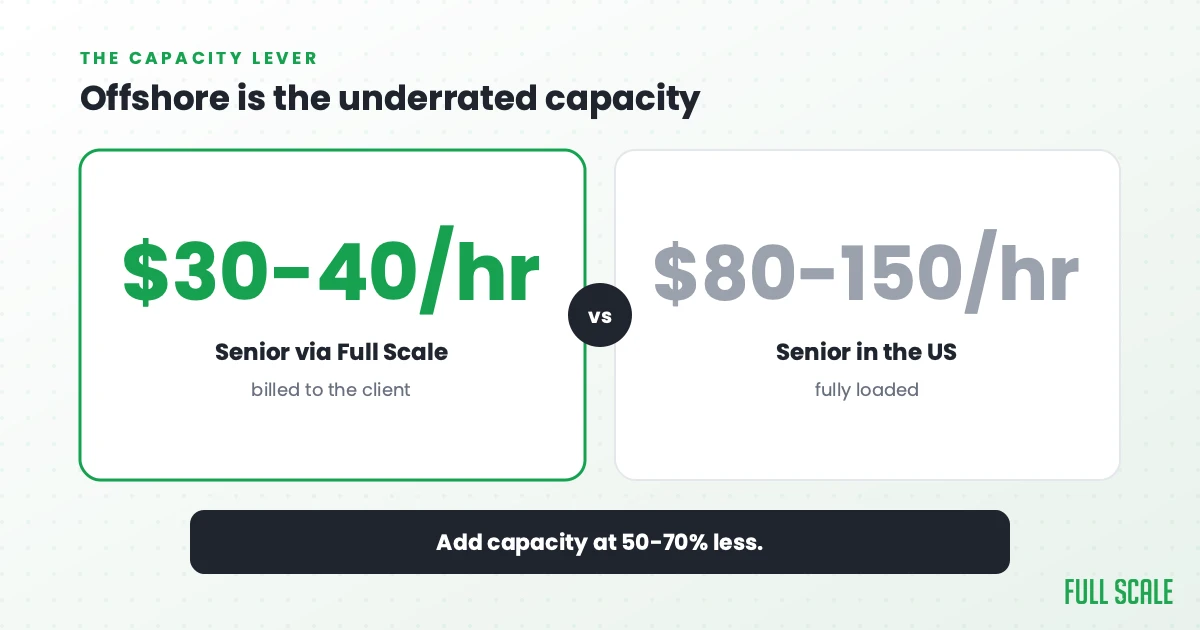 THE CAPACITY LEVER

Offshore is the underrated capacity

$30-40/hr

Senior via Full Scale

billed to the client

vs

$80-150/hr

Senior in the US

fully loaded

Add capacity at 50-70% less.

FULL SCALE